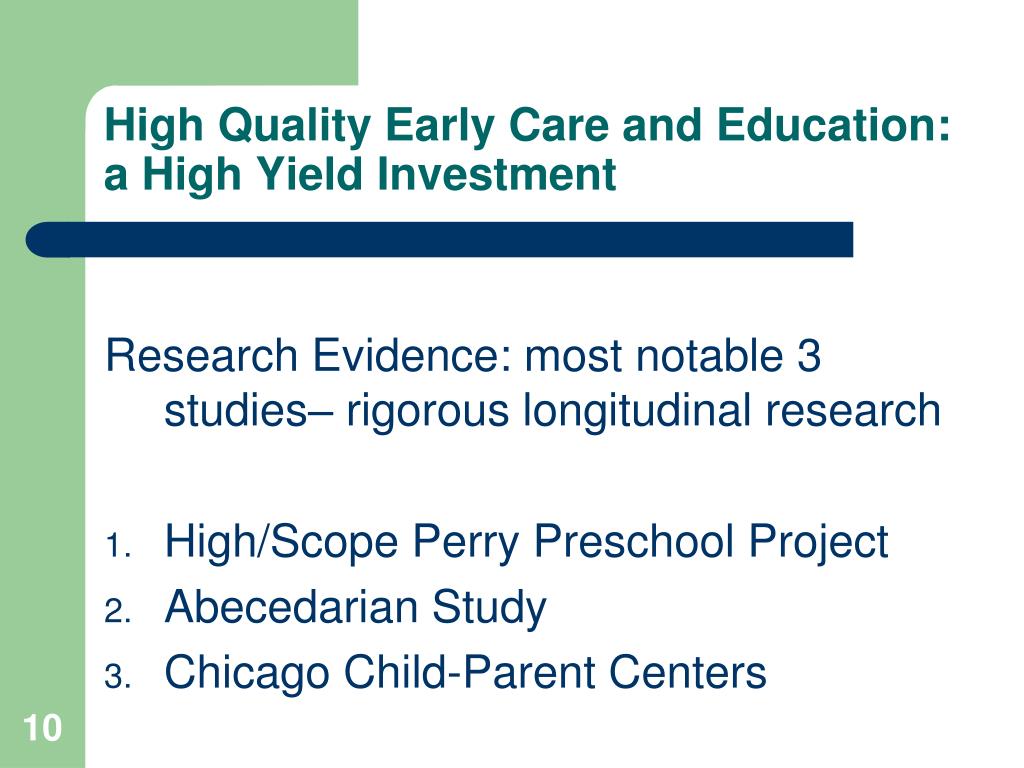 High Quality Early Care and Education: a High Yield Investment

Research Evidence: most notable 3 studies– rigorous longitudinal research

1. High/Scope Perry Preschool Project
2. Abecedarian Study
3. Chicago Child-Parent Centers

10